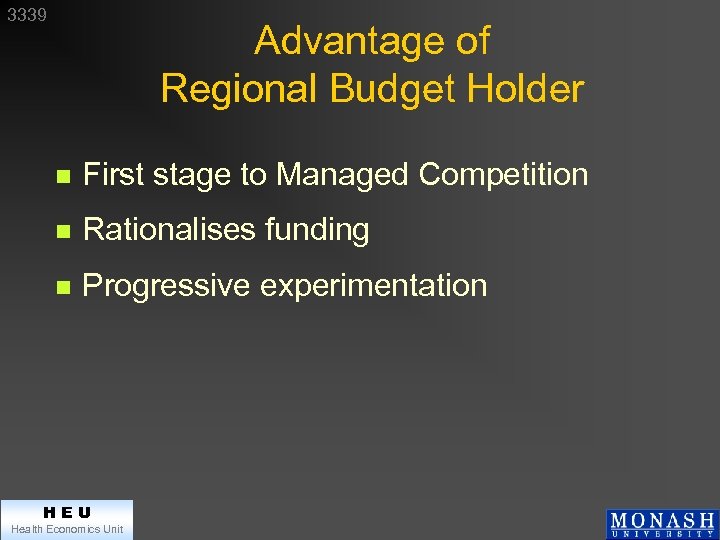 3339

Advantage of Regional Budget Holder

- First stage to Managed Competition
- Rationalises funding
- Progressive experimentation

HEU
Health Economics Unit

MONASH
UNIVERSITY